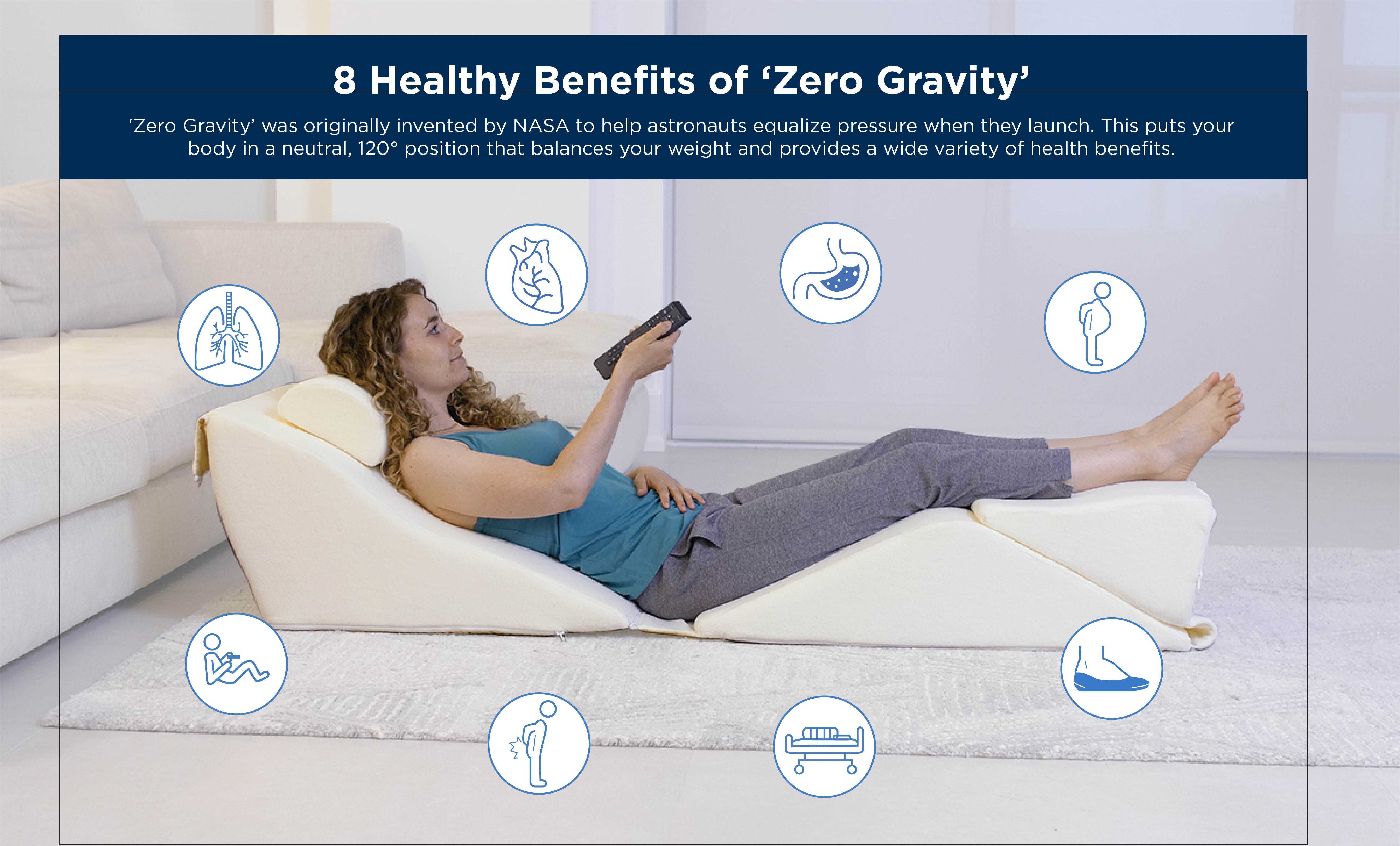 8 Healthy Benefits of ‘Zero Gravity’

‘Zero Gravity’ was originally invented by NASA to help astronauts equalize pressure when they launch. This puts your body in a neutral, 120° position that balances your weight and provides a wide variety of health benefits.